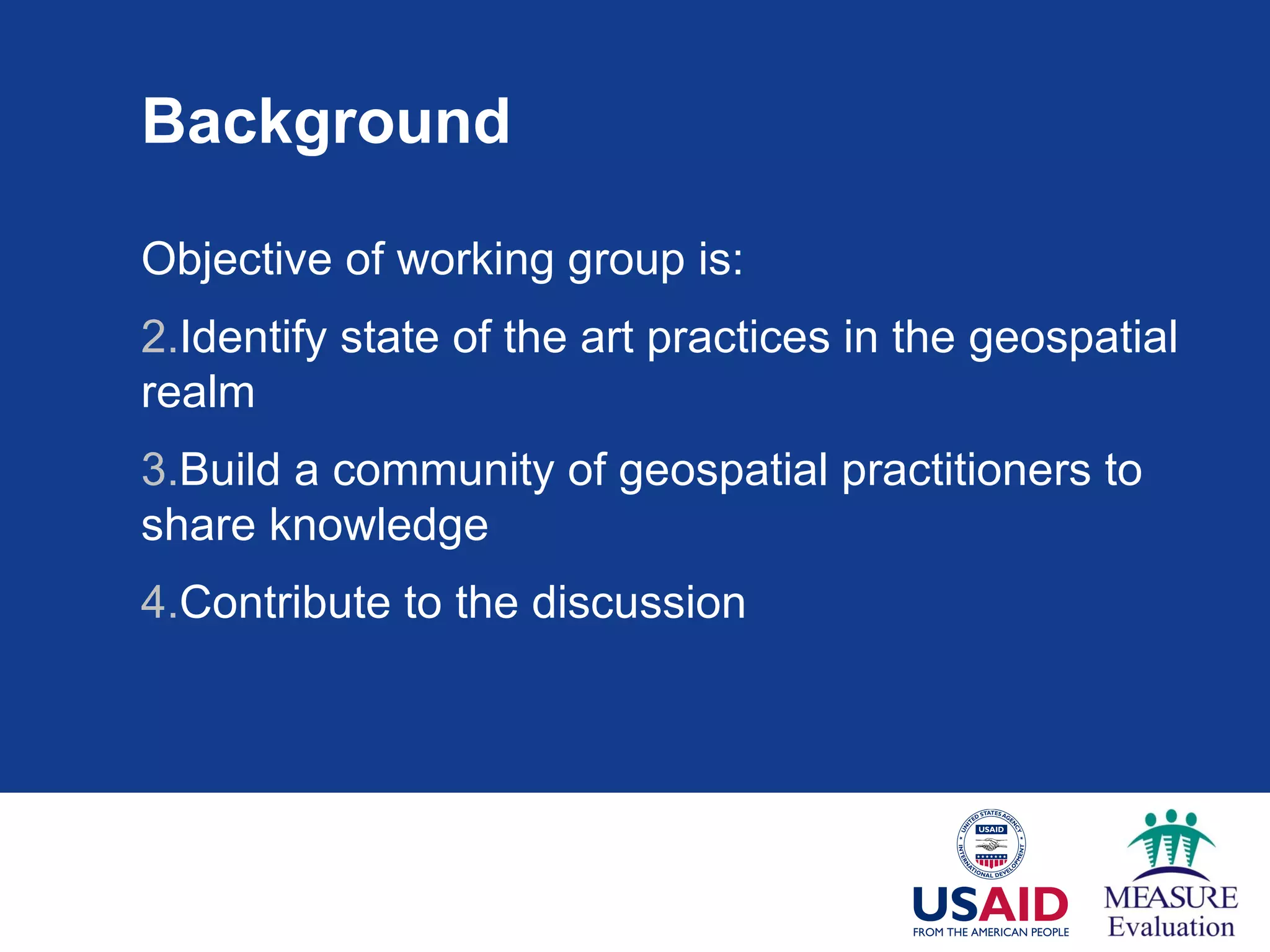 Background

Objective of working group is:

2.Identify state of the art practices in the geospatial realm

3.Build a community of geospatial practitioners to share knowledge

4.Contribute to the discussion

UNITED STATES AGENCY INTERNATIONAL DEVELOPMENT USAID

USAID
FROM THE AMERICAN PEOPLE

MEASURE
Evaluation